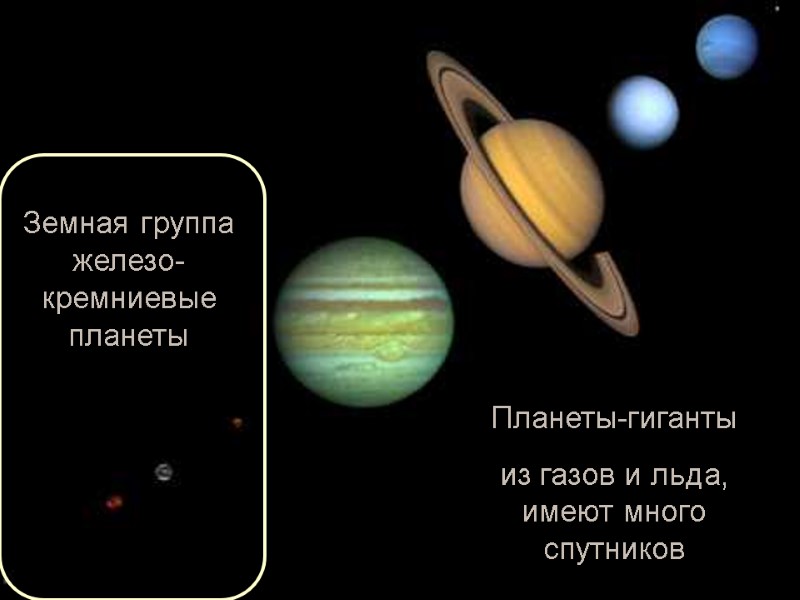 Земная группа железо-кремниевые планеты

Планеты-гиганты

из газов и льда, имеют много спутников